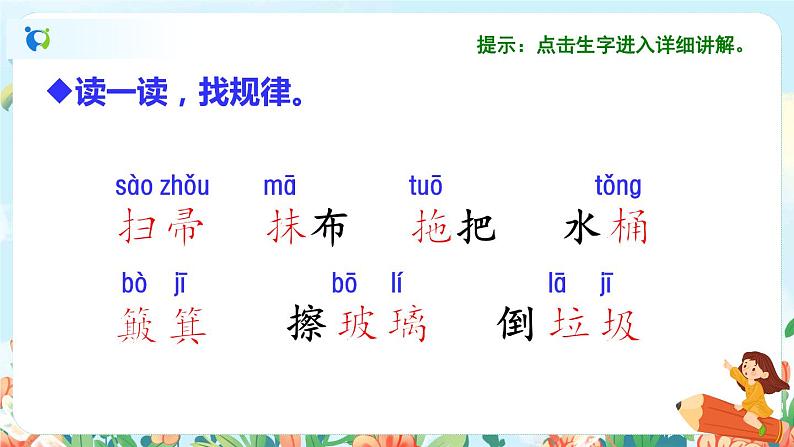 提示：点击生字进入详细讲解。

◆读一读，找规律。

sào zhǒu　mā　tuō　tǒng
扫帚　抹布　拖把　水桶

bò jī　bō lí　lā jī
簸箕　擦玻璃　倒垃圾